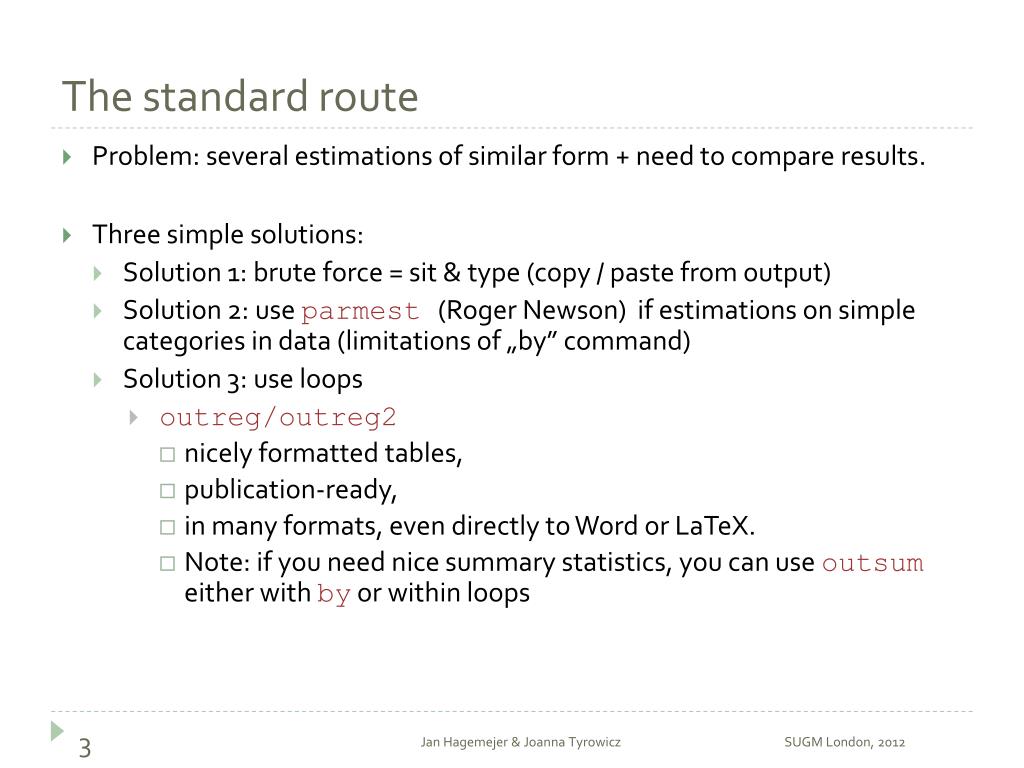 The standard route

Problem: several estimations of similar form + need to compare results.

Three simple solutions:

Solution 1: brute force = sit & type (copy / paste from output)

Solution 2: use parmest (Roger Newson) if estimations on simple categories in data (limitations of „by” command)

Solution 3: use loops

outreg/outreg2

nicely formatted tables,

publication-ready,

in many formats, even directly to Word or LaTeX.

Note: if you need nice summary statistics, you can use outsum either with by or within loops

3

Jan Hagemejer & Joanna Tyrowicz

SUGM London, 2012